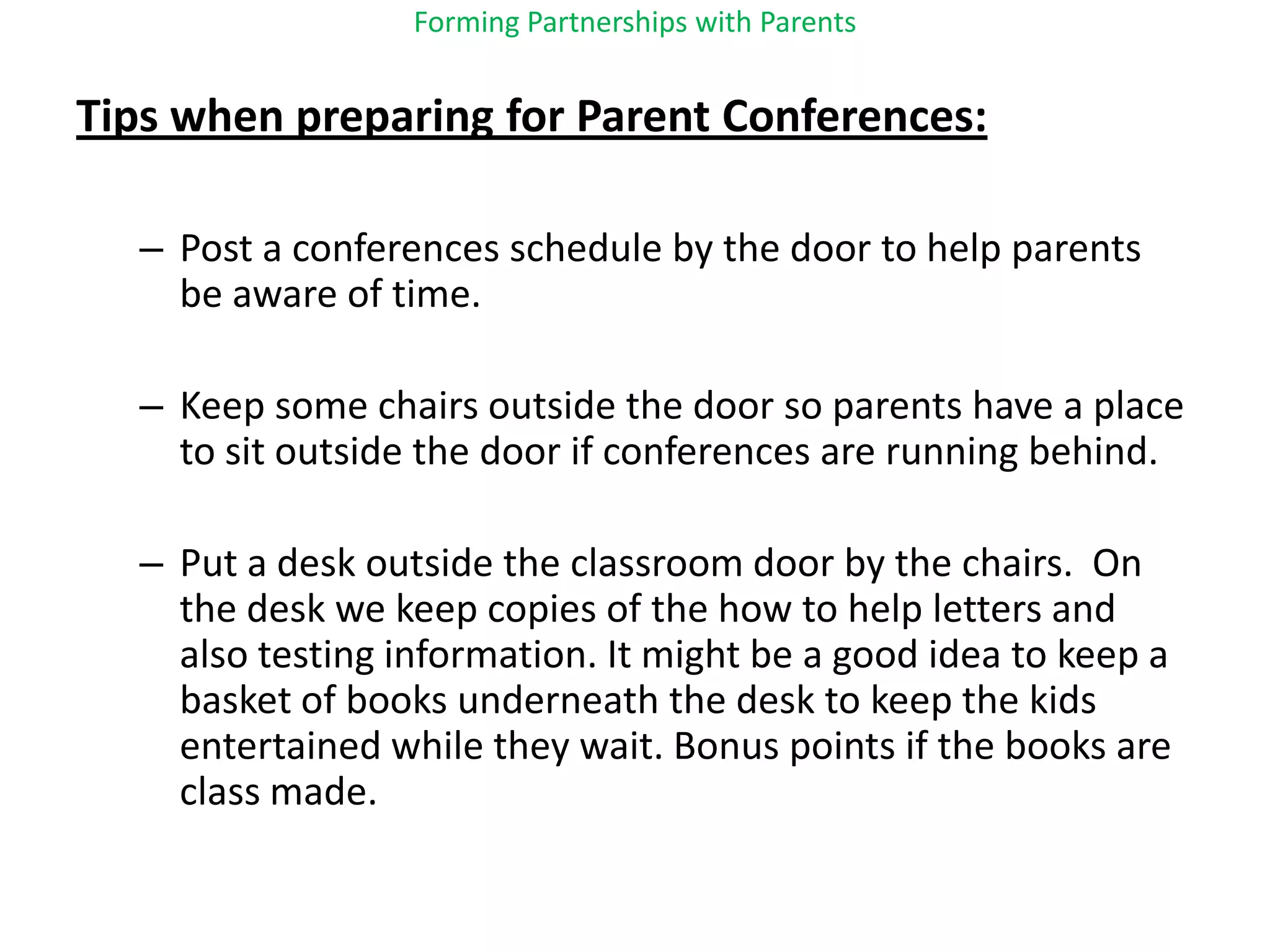 Forming Partnerships with Parents

Tips when preparing for Parent Conferences:

– Post a conferences schedule by the door to help parents be aware of time.

– Keep some chairs outside the door so parents have a place to sit outside the door if conferences are running behind.

– Put a desk outside the classroom door by the chairs. On the desk we keep copies of the how to help letters and also testing information. It might be a good idea to keep a basket of books underneath the desk to keep the kids entertained while they wait. Bonus points if the books are class made.